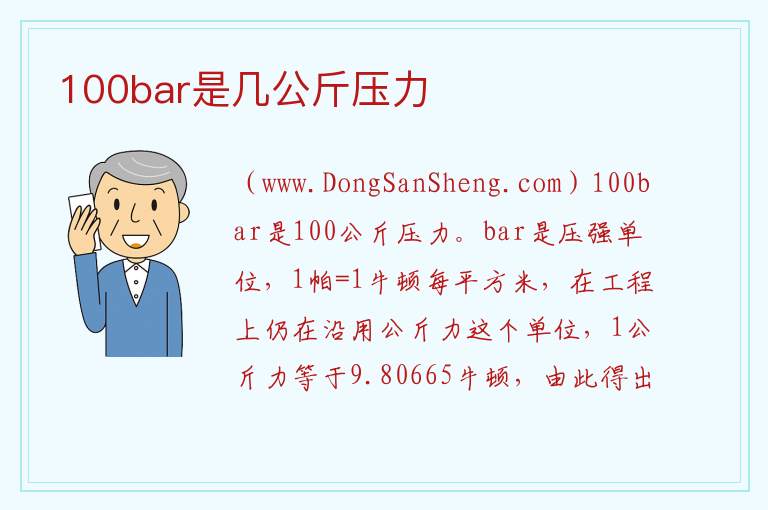 100bar是几公斤压力

（www.DongSanSheng.com）100bar是100公斤压力。bar是压强单位，1帕=1牛顿每平方米，在工程上仍在沿用公斤力这个单位，1公斤力等于9.80665牛顿，由此得出